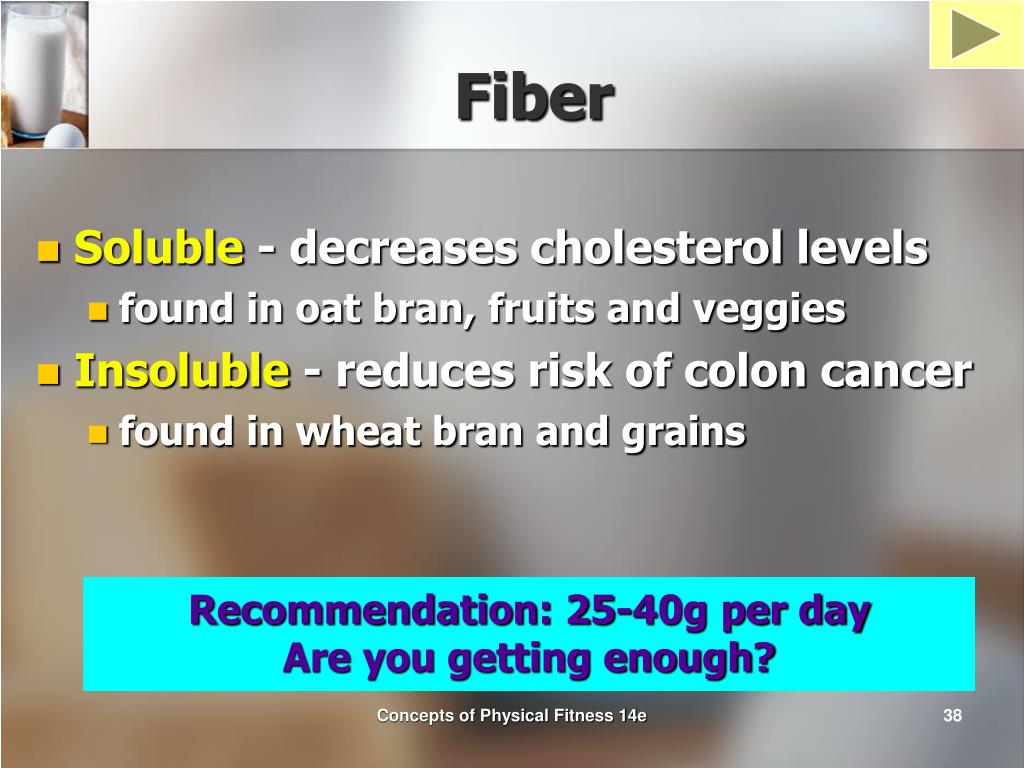 Fiber

Soluble - decreases cholesterol levels
found in oat bran, fruits and veggies
Insoluble - reduces risk of colon cancer
found in wheat bran and grains

Recommendation: 25-40g per day
Are you getting enough?

Concepts of Physical Fitness 14e

38